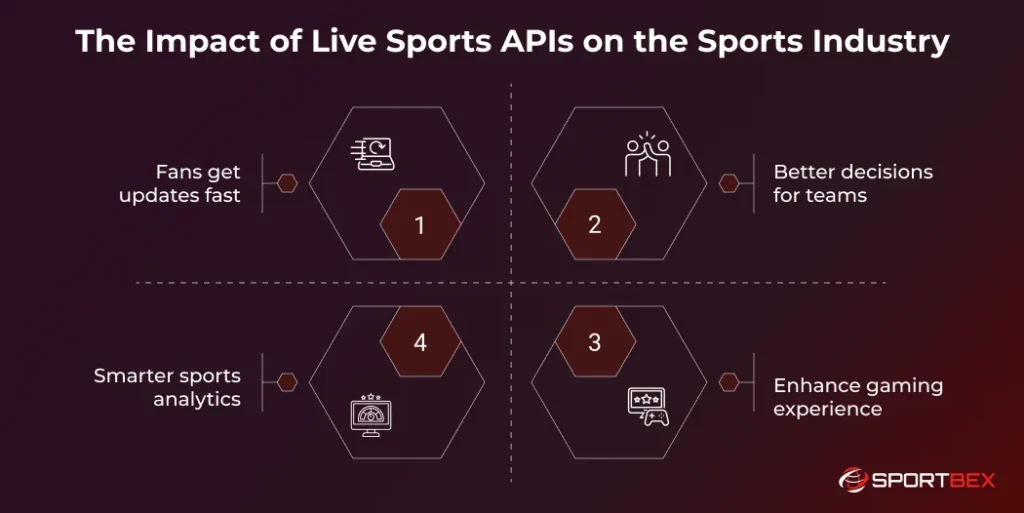 The Impact of Live Sports APIs on the Sports Industry

Fans get updates fast

1

2

Better decisions for teams

Smarter sports analytics

4

3

Enhance gaming experience

SPORTBEX